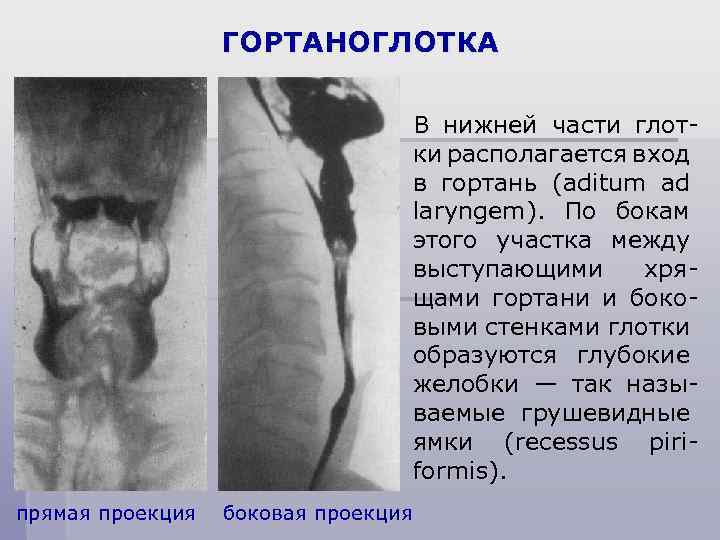 ГОРТАНОГЛОТКА

В нижней части глотки располагается вход в гортань (aditum ad laryngem). По бокам этого участка между выступающими хрящами гортани и боковыми стенками глотки образуются глубокие желобки — так называемые грушевидные ямки (recessus piriformis).

прямая проекция

боковая проекция